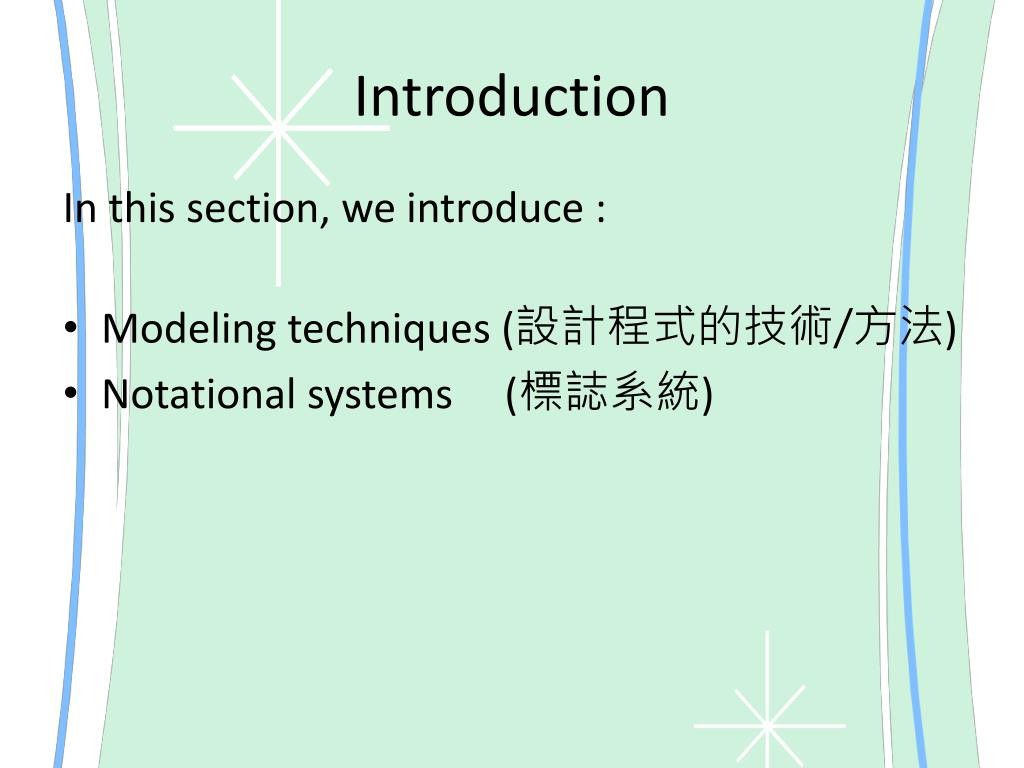 Introduction

In this section, we introduce :

• Modeling techniques (設計程式的技術/方法)
• Notational systems (標誌系統)